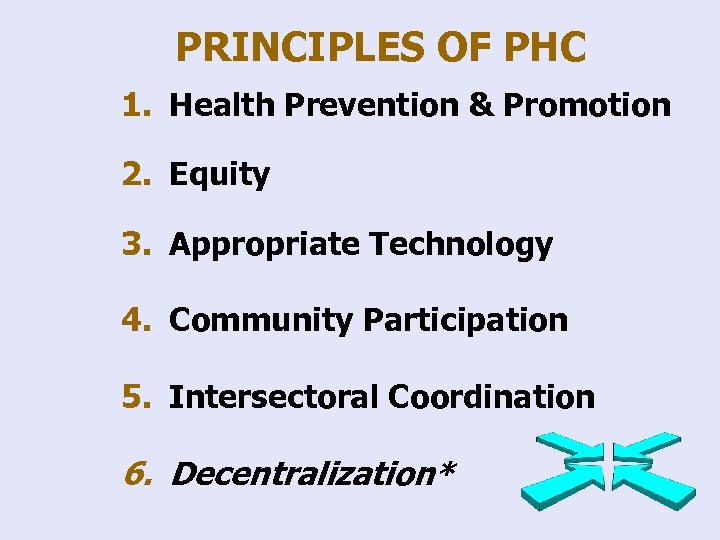 PRINCIPLES OF PHC

1. Health Prevention & Promotion

2. Equity

3. Appropriate Technology

4. Community Participation

5. Intersectoral Coordination

6. Decentralization*